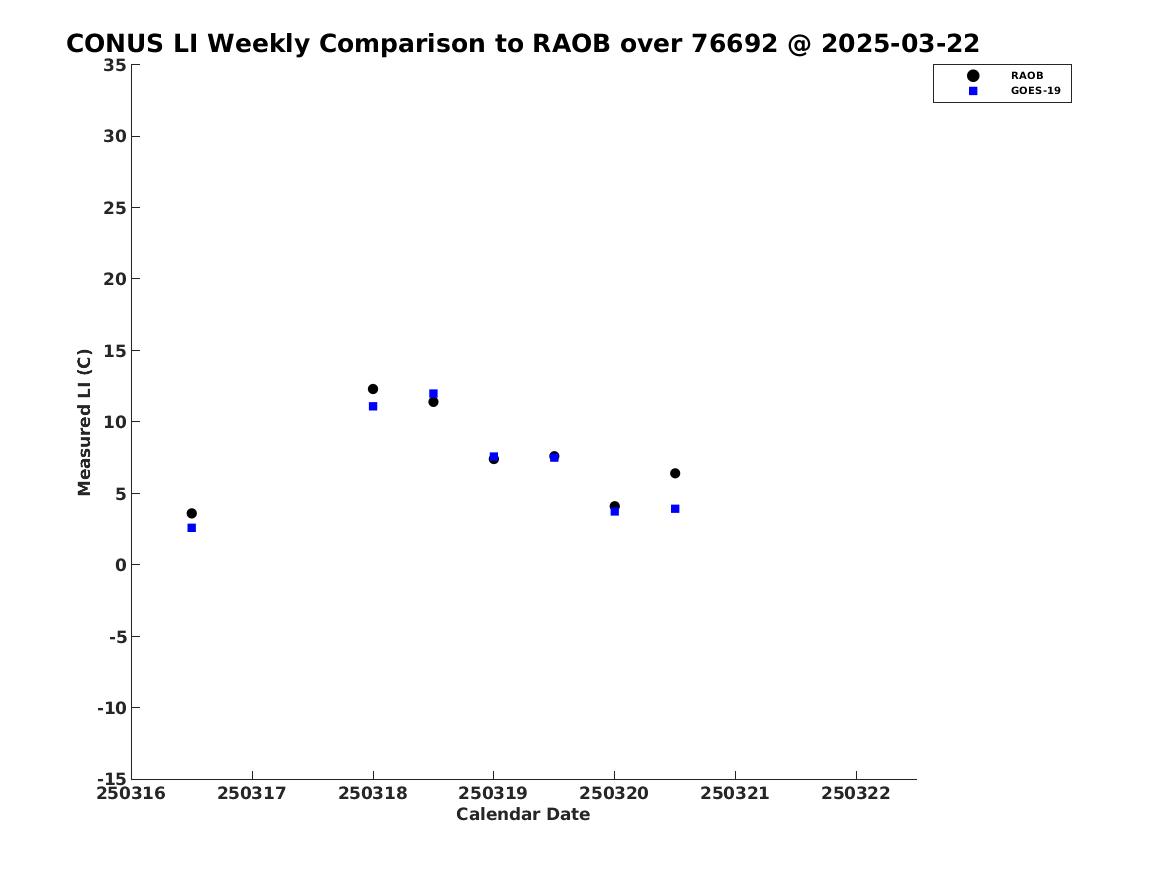 CONUS LI Weekly Comparison to RAOB over 76692 @ 2025-03-22

RAOB
GOES-19

Measured LI (C)

35
30
25
20
15
10
5
0
-5
-10
-15

250316 250317 250318 250319 250320 250321 250322

Calendar Date